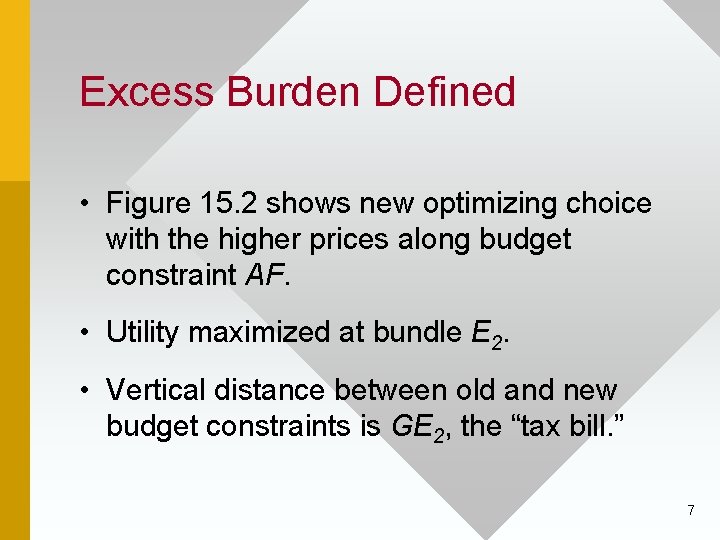 Excess Burden Defined

• Figure 15.2 shows new optimizing choice with the higher prices along budget constraint AF.

• Utility maximized at bundle $E_2$.

• Vertical distance between old and new budget constraints is $GE_2$, the "tax bill."

7